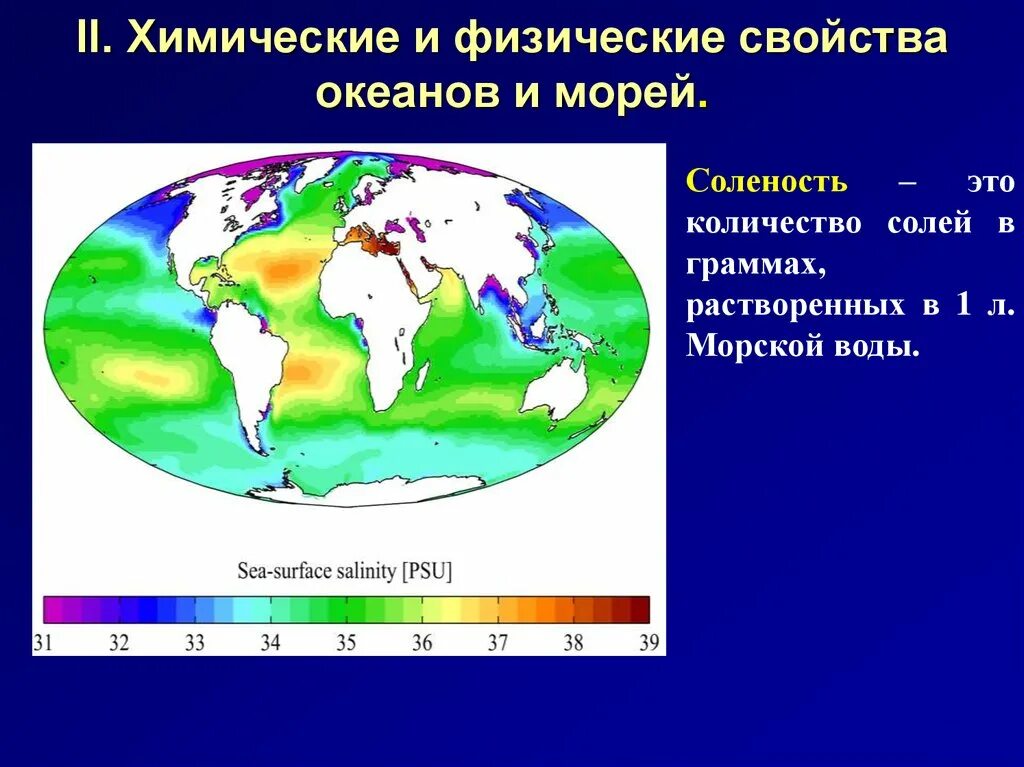 II. Химические и физические свойства океанов и морей.

Sea-surface salinity [PSU]

31 32 33 34 35 36 37 38 39

Соленость – это количество солей в граммах, растворенных в 1 л. Морской воды.